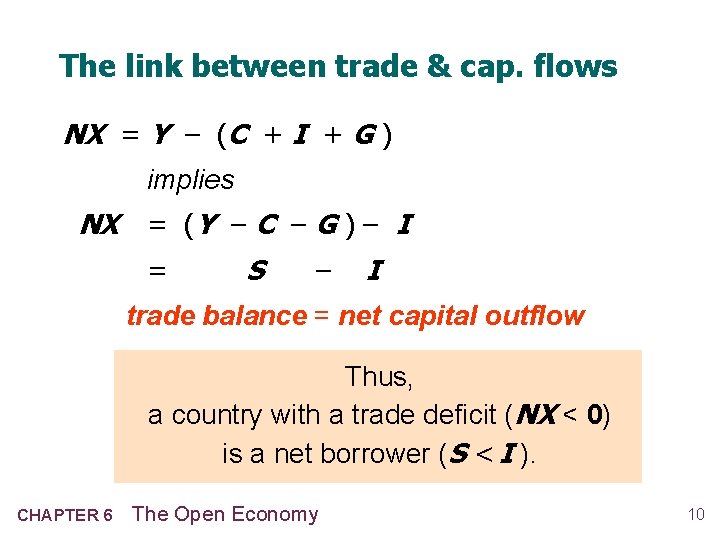 The link between trade & cap. flows

$NX = Y - (C + I + G)$

implies

$NX = (Y - C - G) - I$

$= S - I$

trade balance = net capital outflow

Thus,
a country with a trade deficit ($NX < 0$)
is a net borrower ($S < I$).

CHAPTER 6 The Open Economy

10